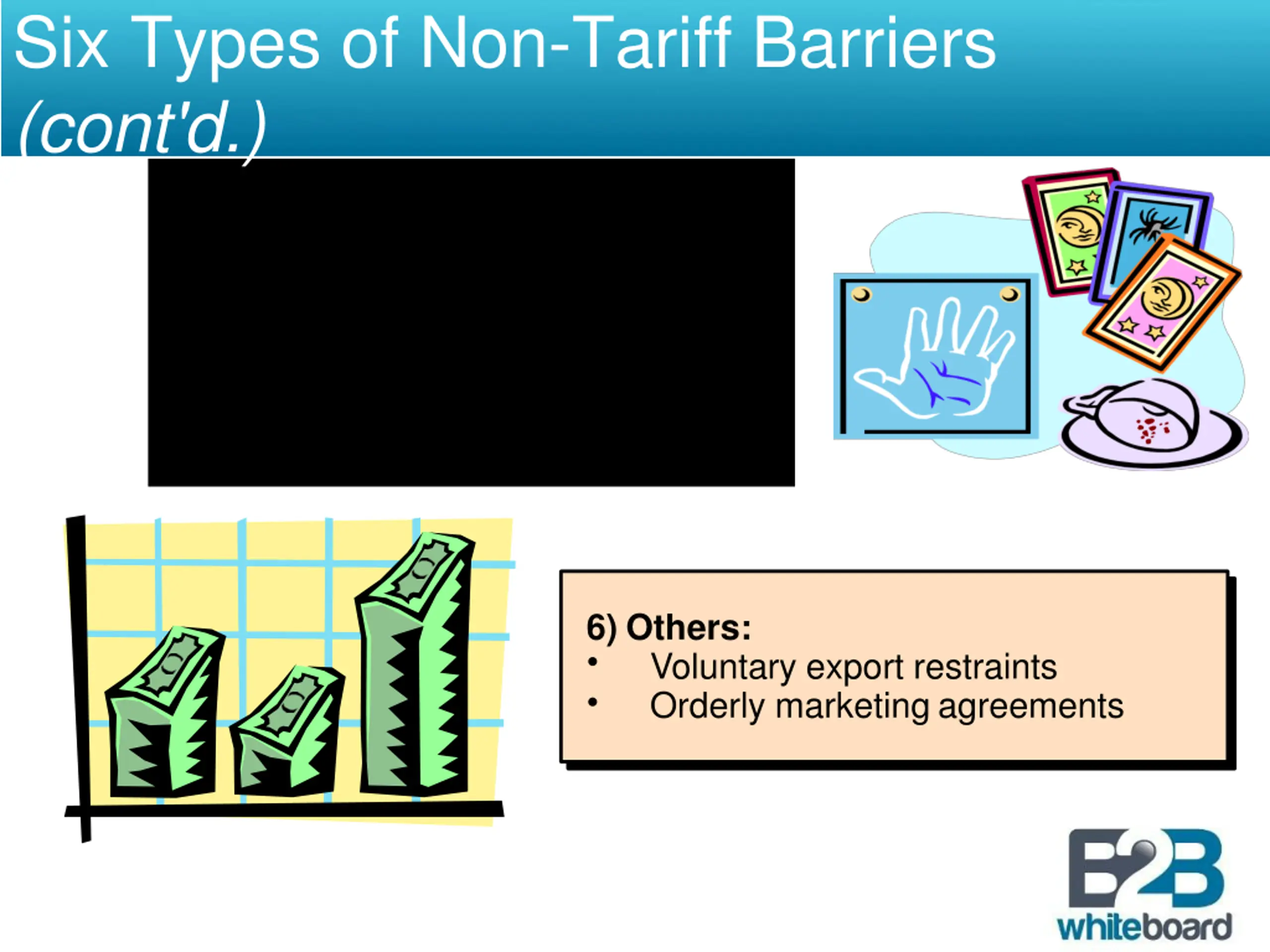 Six Types of Non-Tariff Barriers (cont'd.)

6) Others:
• Voluntary export restraints
• Orderly marketing agreements

B2B whiteboard